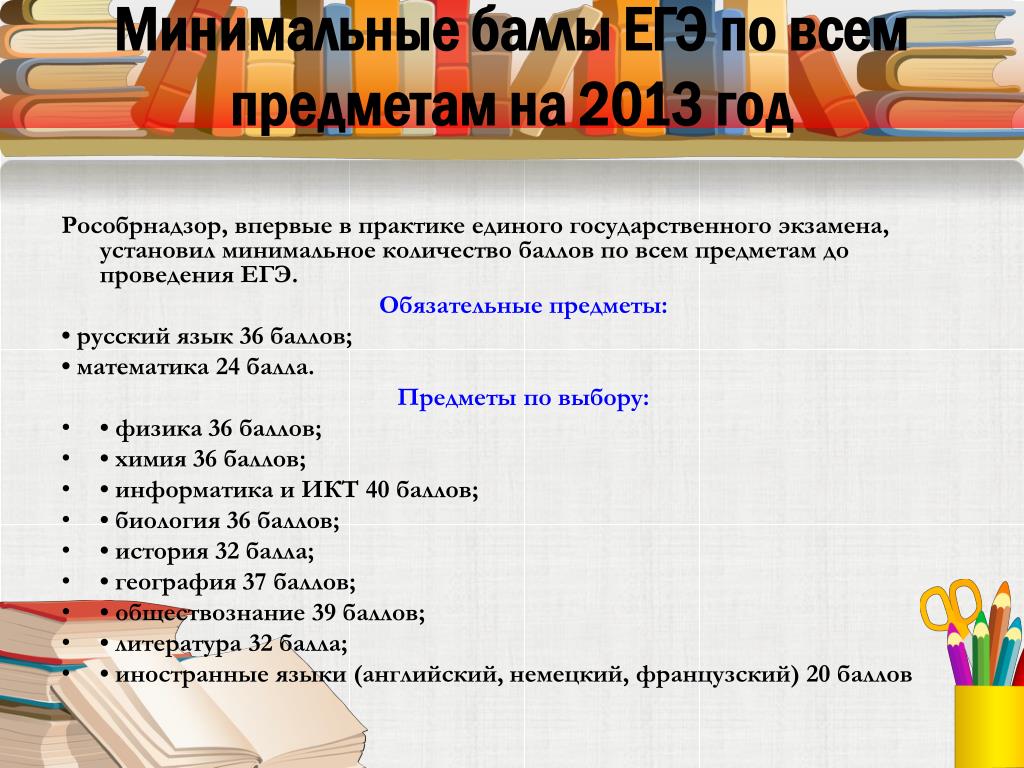 Минимальные баллы ЕГЭ по всем предметам на 2013 год

Рособрнадзор, впервые в практике единого государственного экзамена, установил минимальное количество баллов по всем предметам до проведения ЕГЭ.

Обязательные предметы:

• русский язык 36 баллов;

• математика 24 балла.

Предметы по выбору:

• • физика 36 баллов;
• • химия 36 баллов;
• • информатика и ИКТ 40 баллов;
• • биология 36 баллов;
• • история 32 балла;
• • география 37 баллов;
• • обществознание 39 баллов;
• • литература 32 балла;
• • иностранные языки (английский, немецкий, французский) 20 баллов